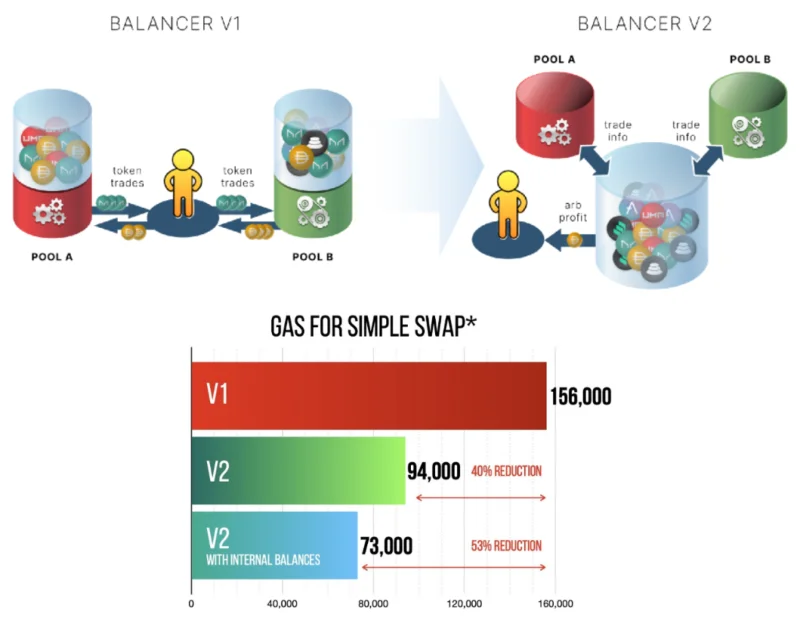 BALANCER V1

token trades

token trades

POOL A

POOL B

BALANCER V2

POOL A

POOL B

trade info

trade info

arb profit

GAS FOR SIMPLE SWAP*

V1 156,000

V2 94,000 40% REDUCTION

V2 WITH INTERNAL BALANCES 73,000 53% REDUCTION

0 40,000 80,000 120,000 160,000